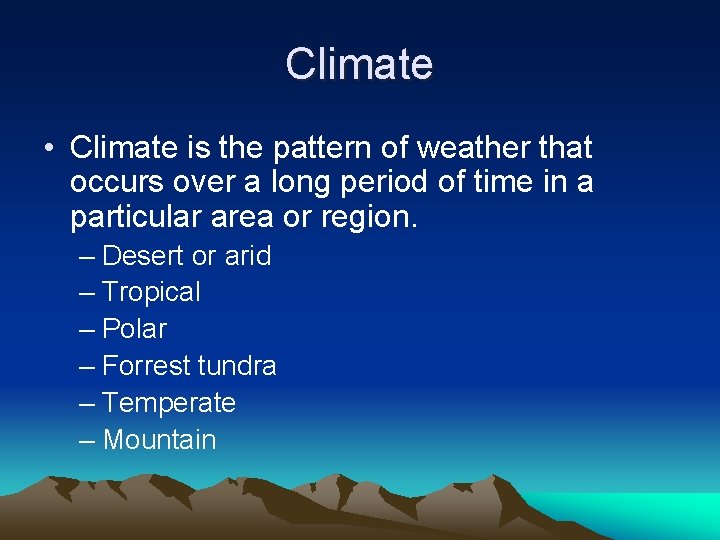 Climate

• Climate is the pattern of weather that occurs over a long period of time in a particular area or region.

– Desert or arid
– Tropical
– Polar
– Forrest tundra
– Temperate
– Mountain